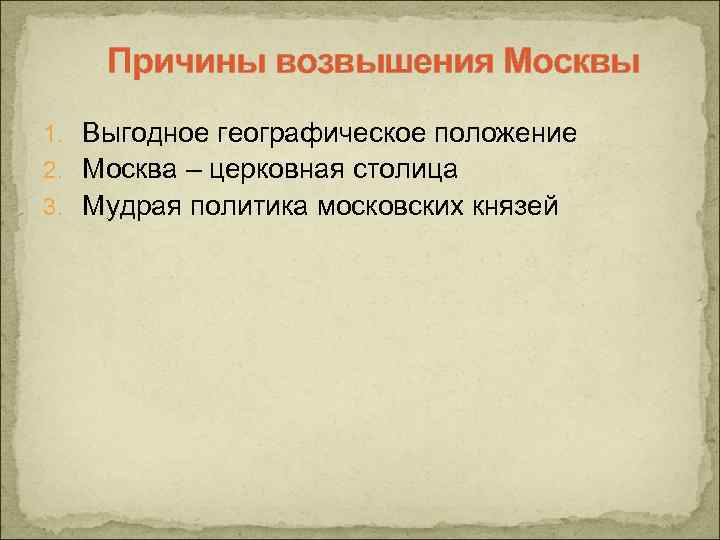 Причины возвышения Москвы

1. Выгодное географическое положение
2. Москва – церковная столица
3. Мудрая политика московских князей